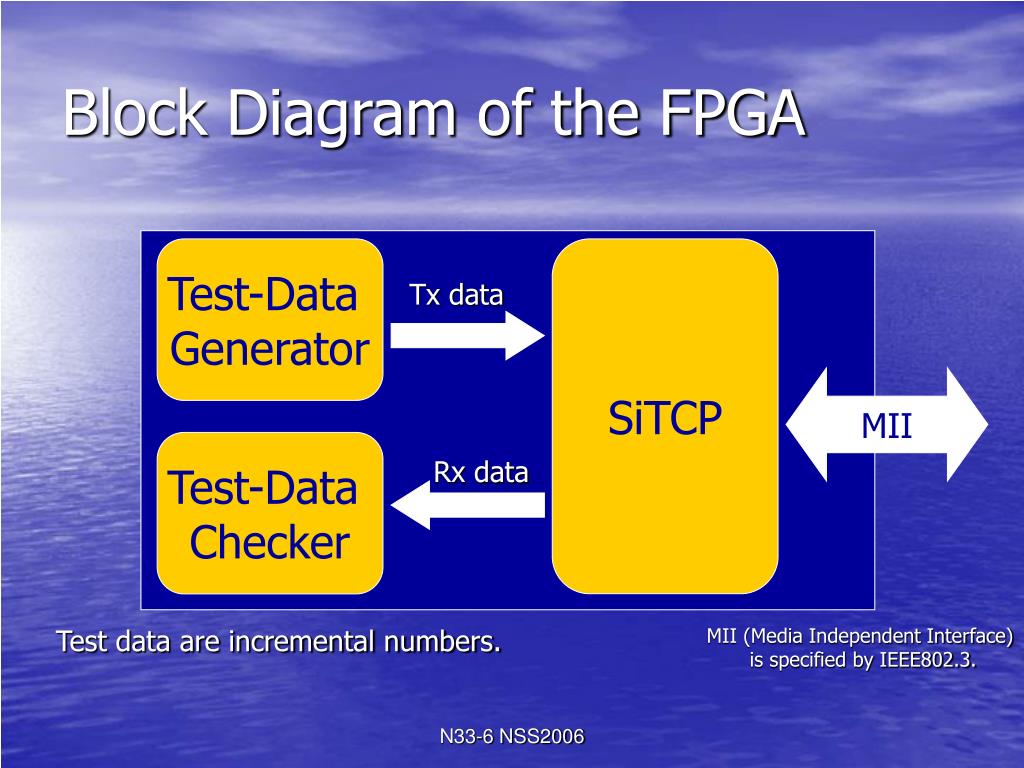 Block Diagram of the FPGA

Test-Data Generator

Tx data

SiTCP

MII

Test-Data Checker

Rx data

Test data are incremental numbers.

MII (Media Independent Interface) is specified by IEEE802.3.

N33-6 NSS2006